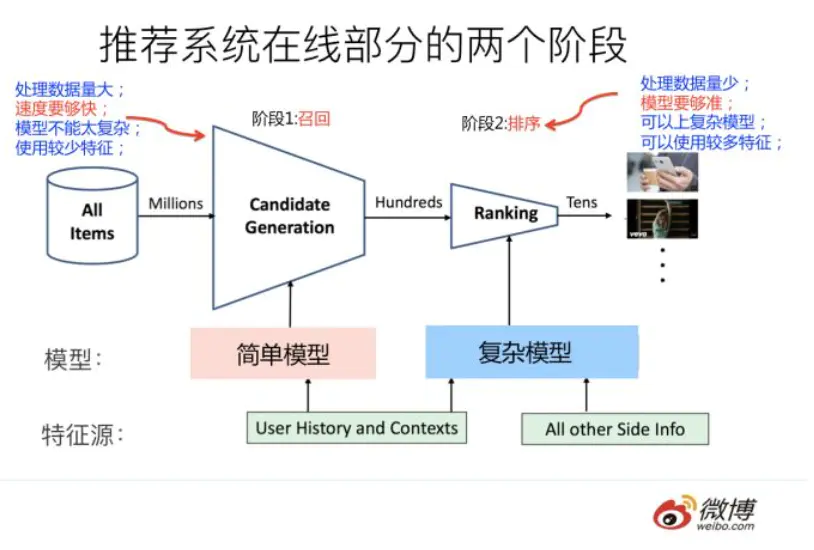 推荐系统在线部分的两个阶段

处理数据量大；
速度要够快；
模型不能太复杂；
使用较少特征；

阶段1:召回

阶段2:排序

处理数据量少；
模型要够准；
可以上复杂模型；
可以使用较多特征；

All Items

Millions

Candidate Generation

Hundreds

Ranking

Tens

vevo

模型：

简单模型

复杂模型

特征源：

User History and Contexts

All other Side Info

微博
weibo.com